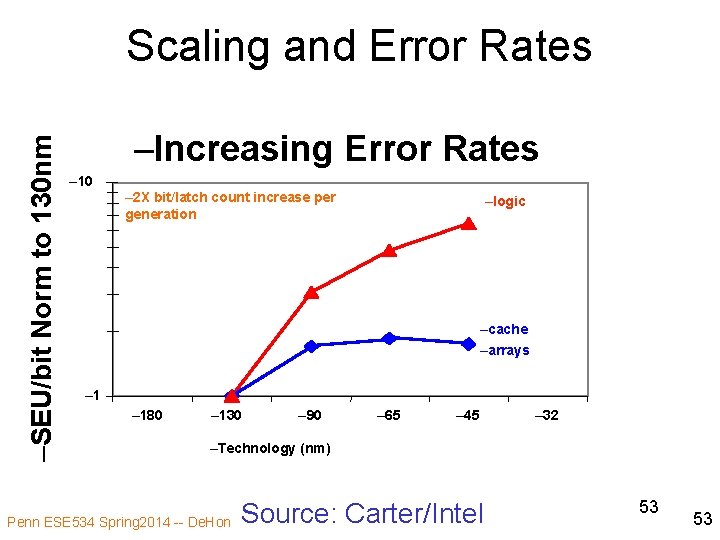 Scaling and Error Rates

–Increasing Error Rates

–SEU/bit Norm to 130nm

–10

–1

–2X bit/latch count increase per generation

–logic

–cache
–arrays

–180 –130 –90 –65 –45 –32

–Technology (nm)

Penn ESE534 Spring2014 -- DeHon

Source: Carter/Intel

53

53